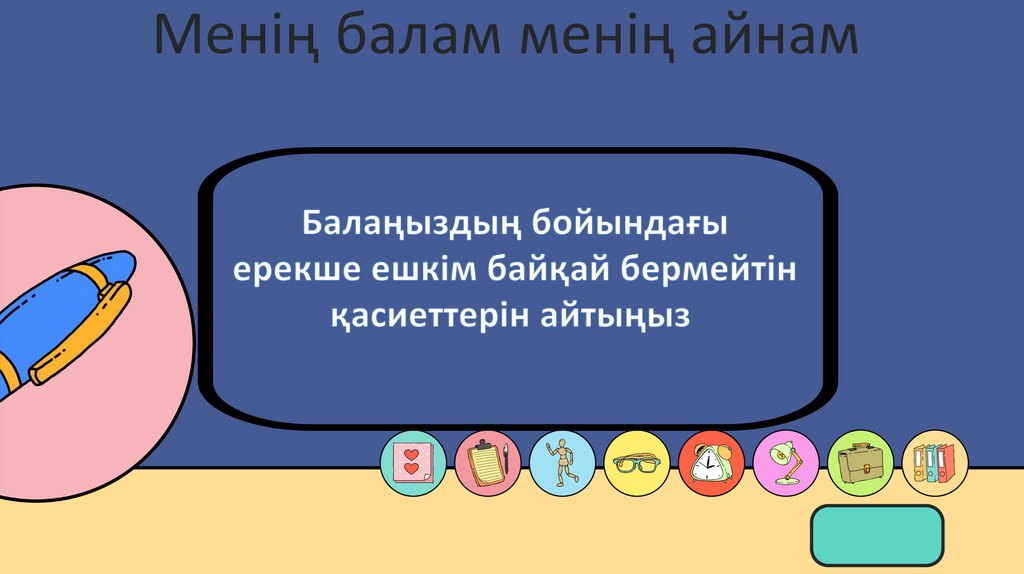 Менің балам менің айнам

Балаңыздың бойындағы ерекше ешкім байқай бермейтін қасиеттерін айтыңыз